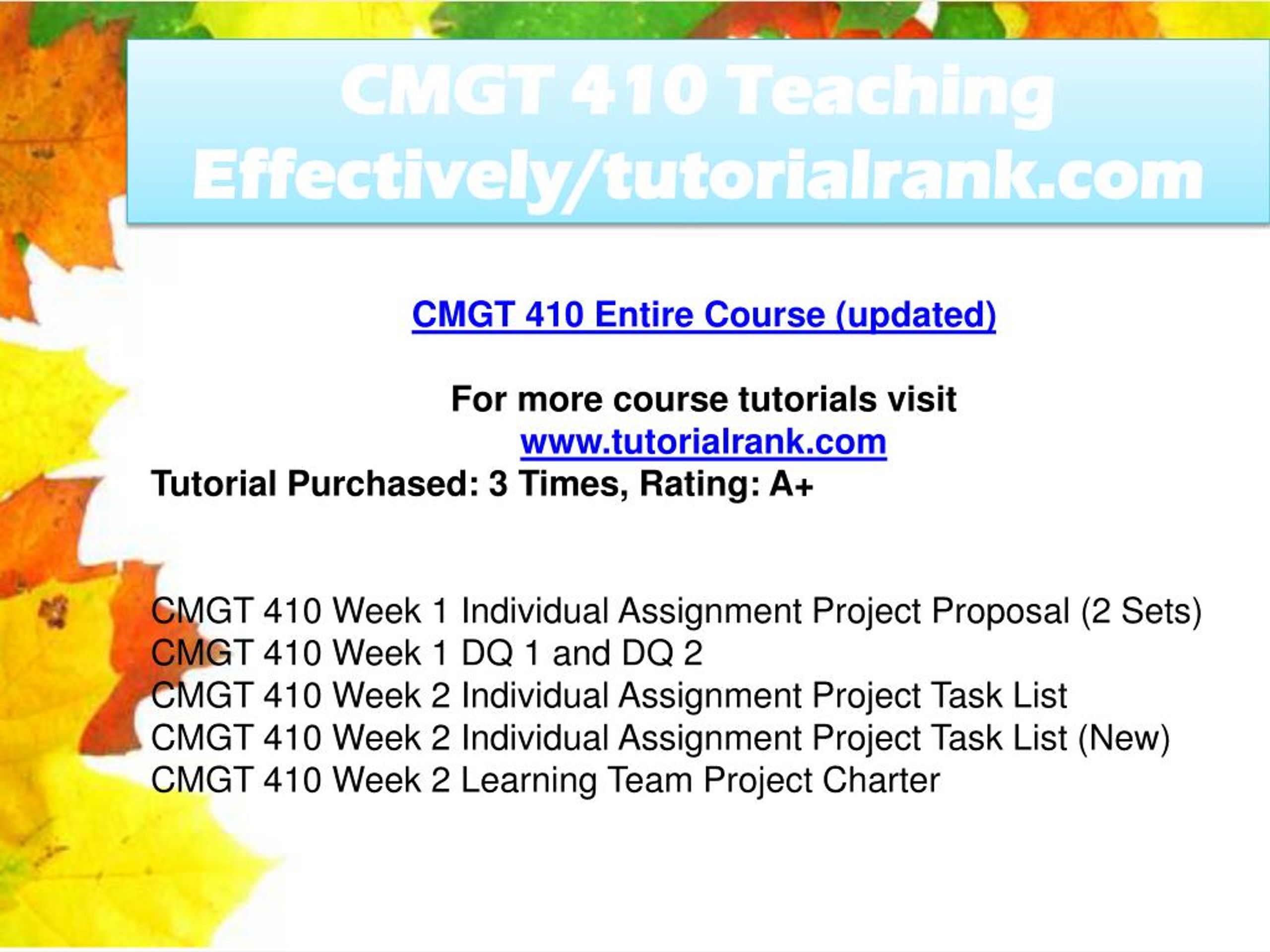 CMGT 410 Teaching Effectively/tutorialrank.com

CMGT 410 Entire Course (updated)

For more course tutorials visit
www.tutorialrank.com
Tutorial Purchased: 3 Times, Rating: A+

CMGT 410 Week 1 Individual Assignment Project Proposal (2 Sets)
CMGT 410 Week 1 DQ 1 and DQ 2
CMGT 410 Week 2 Individual Assignment Project Task List
CMGT 410 Week 2 Individual Assignment Project Task List (New)
CMGT 410 Week 2 Learning Team Project Charter